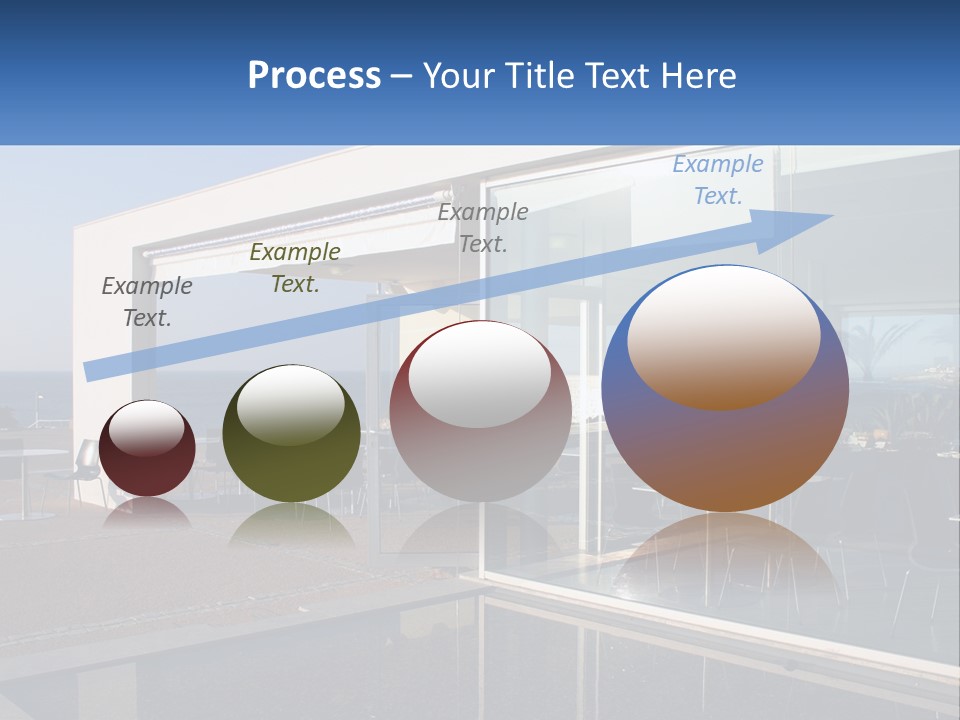 Process – Your Title Text Here

Example Text.

Example Text.

Example Text.

Example Text.